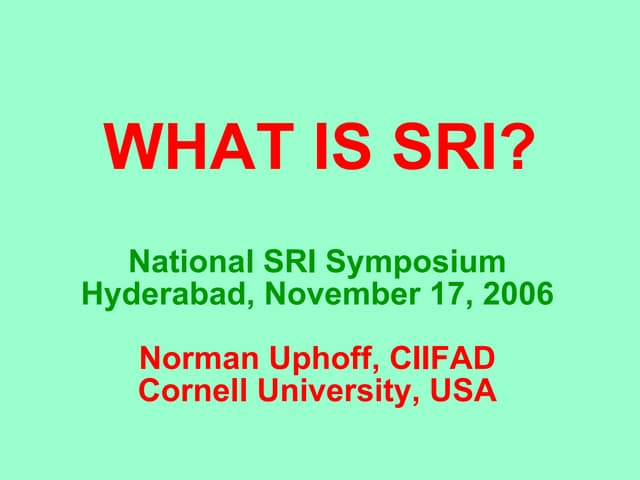 WHAT IS SRI?

National SRI Symposium
Hyderabad, November 17, 2006

Norman Uphoff, CIIFAD
Cornell University, USA